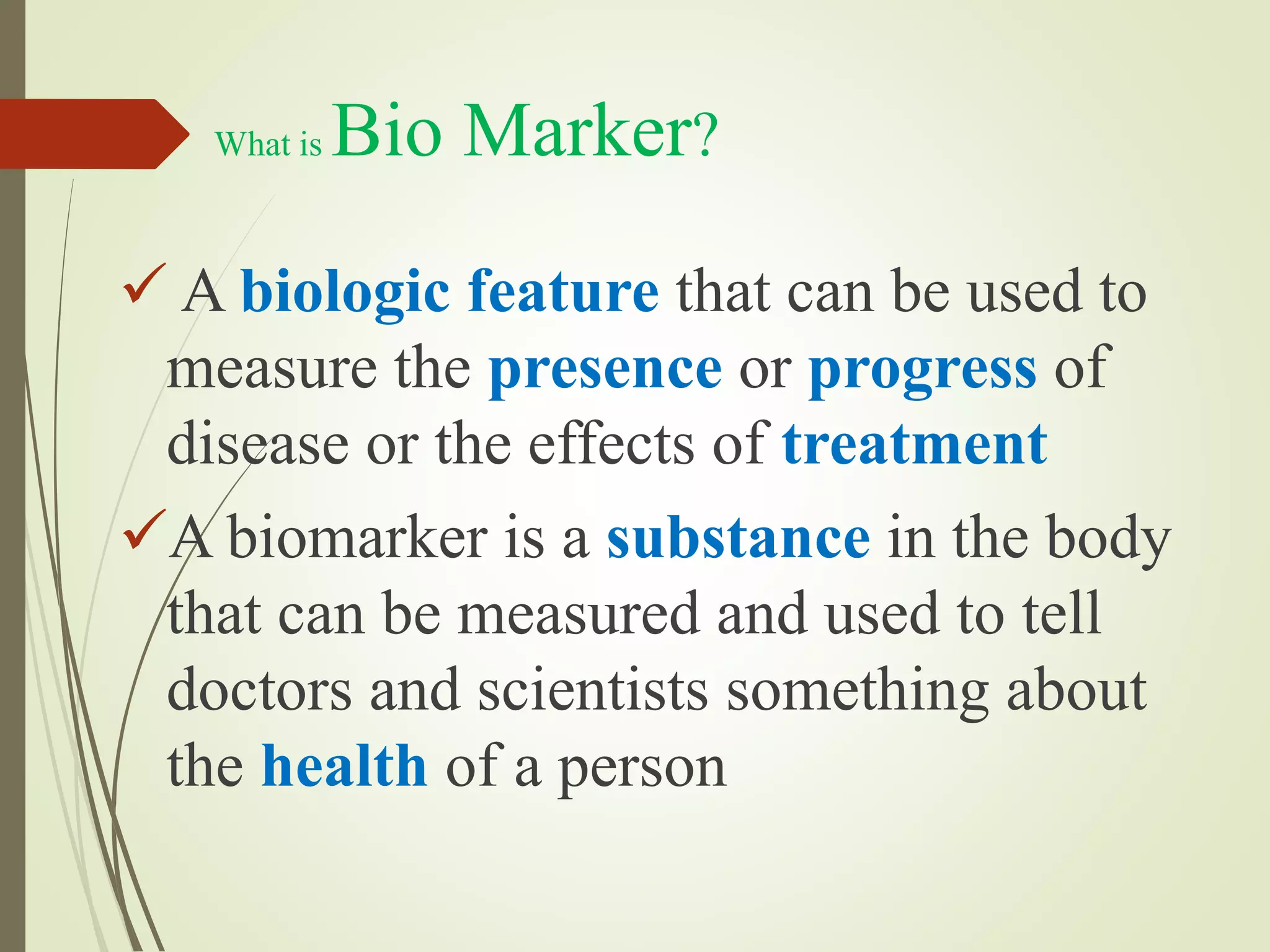 What is Bio Marker?

✓ A biologic feature that can be used to measure the presence or progress of disease or the effects of treatment

✓ A biomarker is a substance in the body that can be measured and used to tell doctors and scientists something about the health of a person